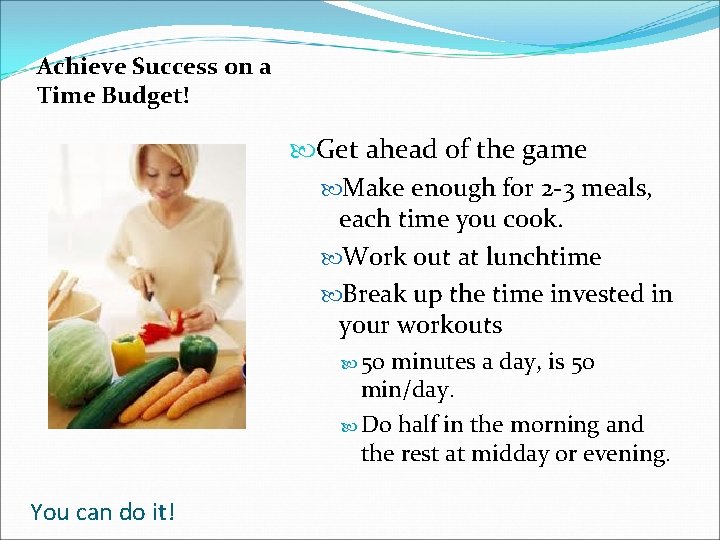 Achieve Success on a Time Budget!

Get ahead of the game

Make enough for 2-3 meals, each time you cook.

Work out at lunchtime

Break up the time invested in your workouts

50 minutes a day, is 50 min/day.

Do half in the morning and the rest at midday or evening.

You can do it!